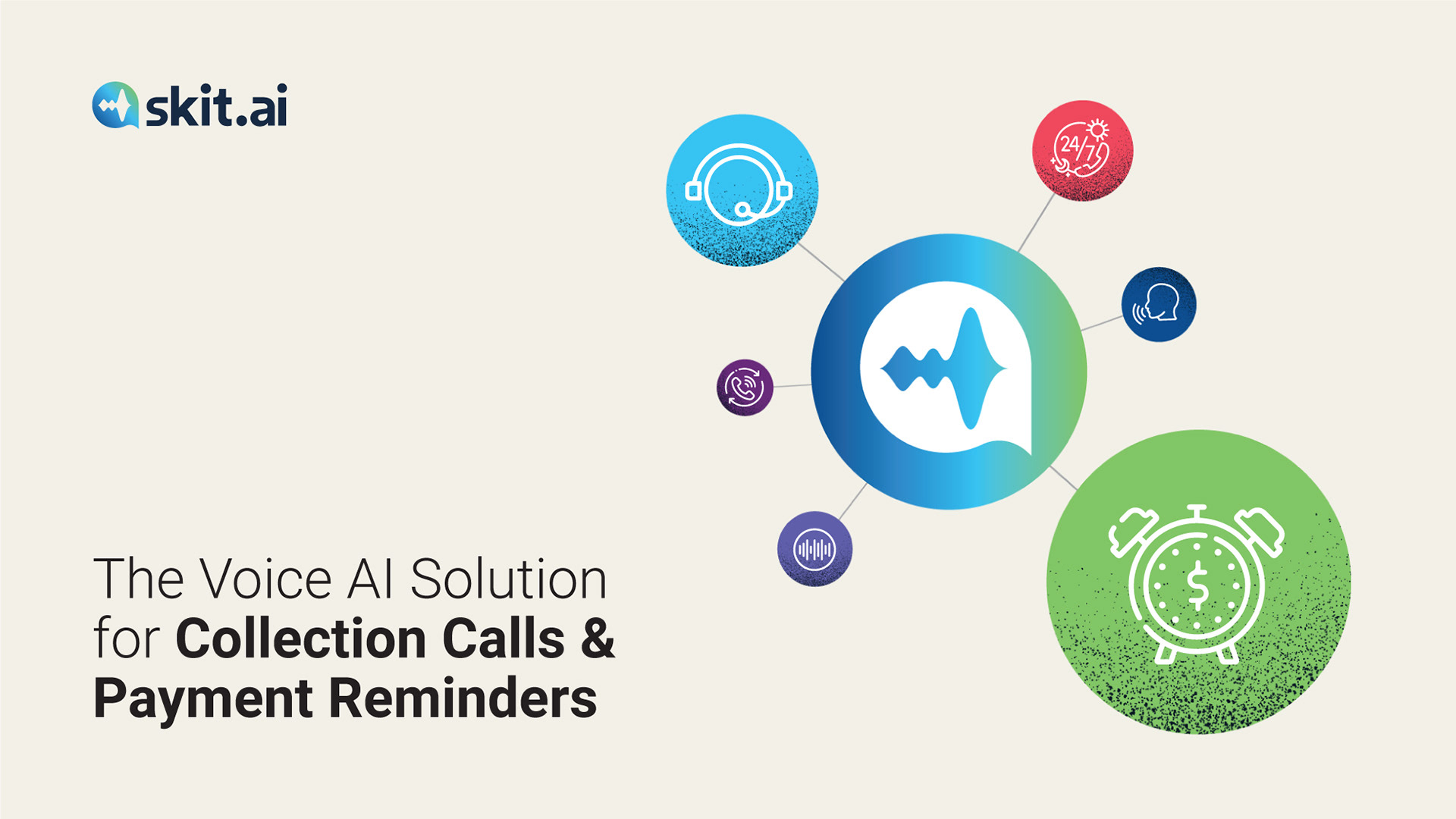 skit.ai

24/7

$

The Voice AI Solution for Collection Calls & Payment Reminders